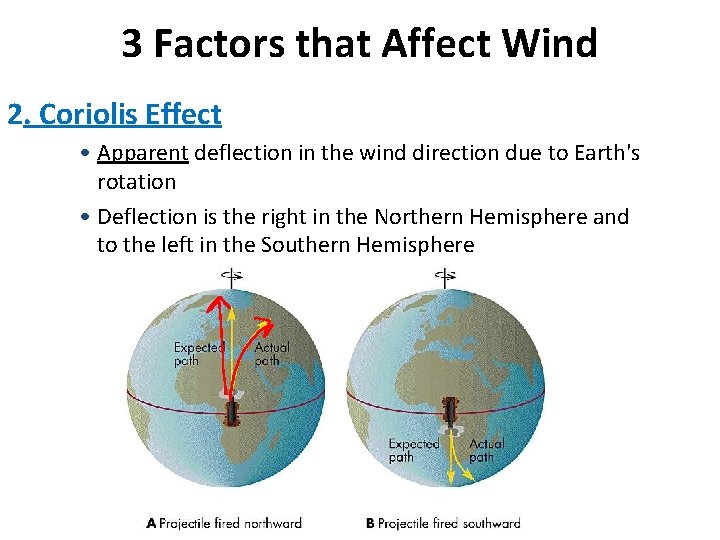 3 Factors that Affect Wind

2. Coriolis Effect

• Apparent deflection in the wind direction due to Earth's rotation

• Deflection is the right in the Northern Hemisphere and to the left in the Southern Hemisphere

Expected path

Actual path

Expected path

Actual path

A Projectile fired northward

B Projectile fired southward